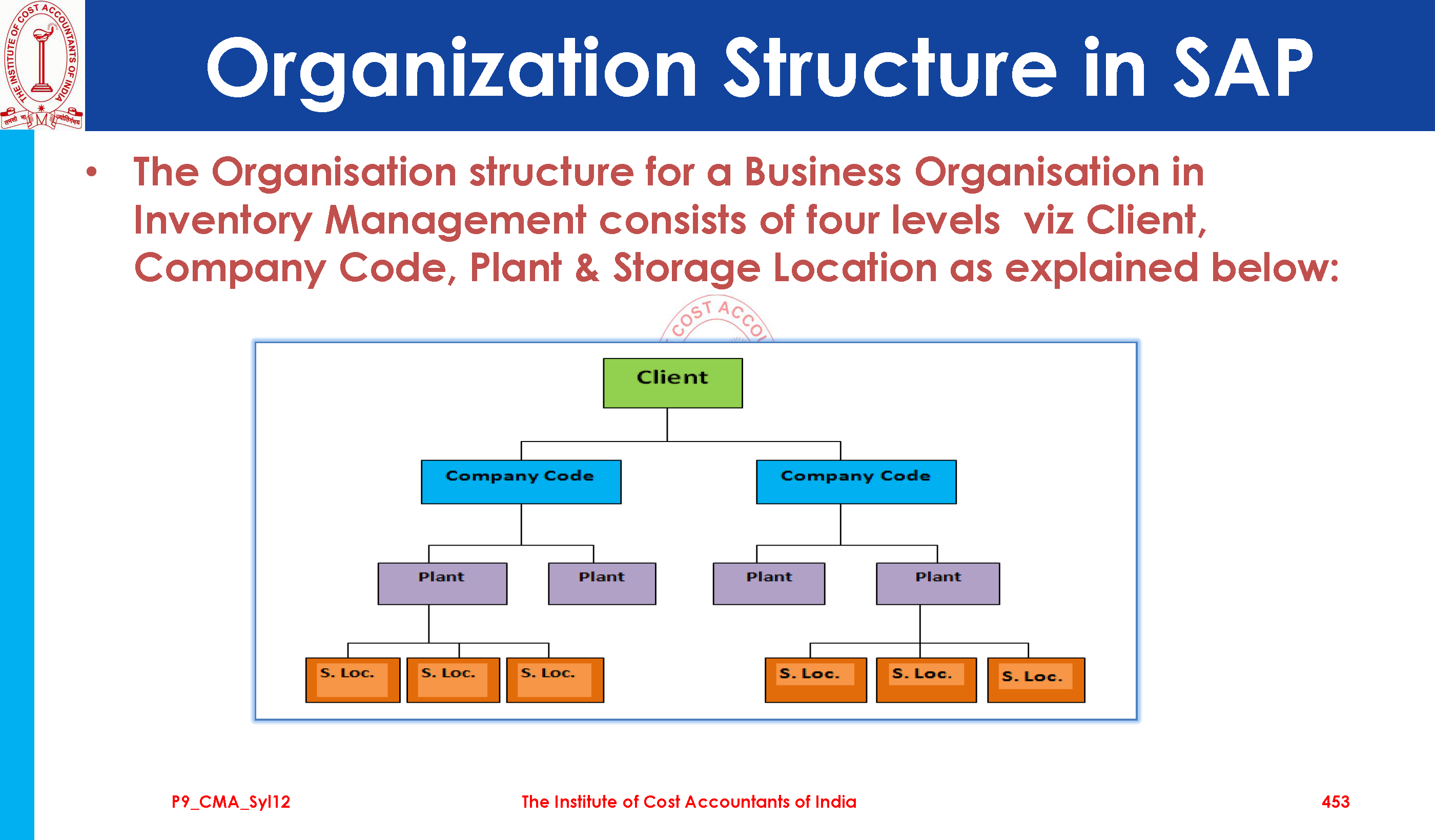 THE INSTITUTE OF COST ACCOUNTANTS OF INDIA

Organization Structure in SAP

• The Organisation structure for a Business Organisation in Inventory Management consists of four levels viz Client, Company Code, Plant & Storage Location as explained below:

COST ACCO

Client

Company Code

Company Code

Plant

Plant

Plant

Plant

S. Loc.

S. Loc.

S. Loc.

S. Loc.

S. Loc.

S. Loc.

P9_CMA_Syl12

The Institute of Cost Accountants of India

453